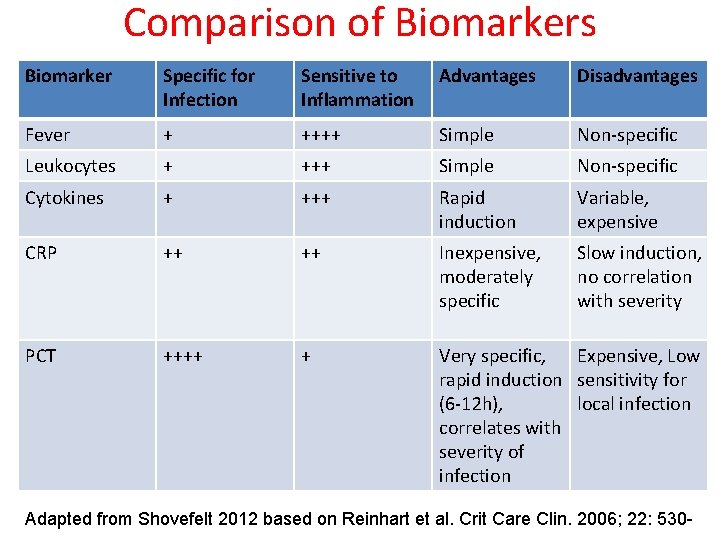 Comparison of Biomarkers

| Biomarker | Specific for Infection | Sensitive to Inflammation | Advantages | Disadvantages |
|---|---|---|---|---|
| Fever | + | ++++ | Simple | Non-specific |
| Leukocytes | + | +++ | Simple | Non-specific |
| Cytokines | + | +++ | Rapid induction | Variable, expensive |
| CRP | ++ | ++ | Inexpensive, moderately specific | Slow induction, no correlation with severity |
| PCT | ++++ | + | Very specific, rapid induction (6-12h), correlates with severity of infection | Expensive, Low sensitivity for local infection |

Adapted from Shovefelt 2012 based on Reinhart et al. Crit Care Clin. 2006; 22: 530-